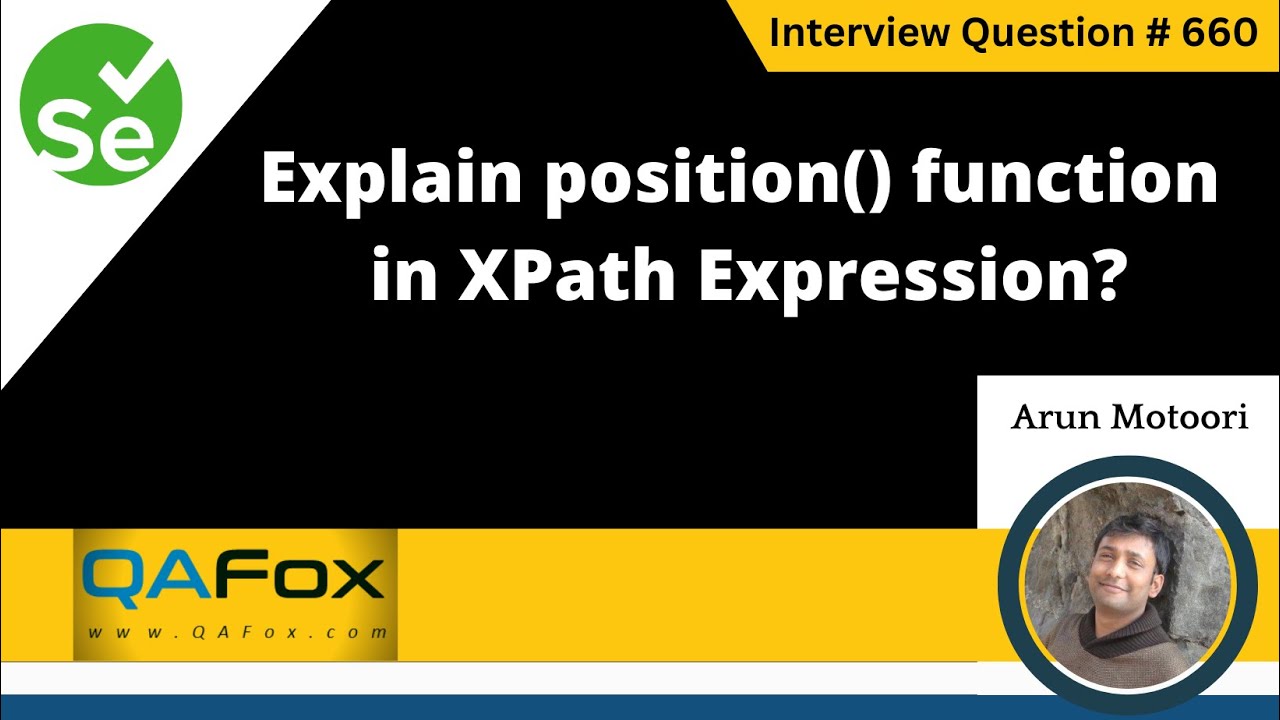 Se

Interview Question # 660

Explain position() function in XPath Expression?

Arun Motoori

QAFox
www.QAFox.com